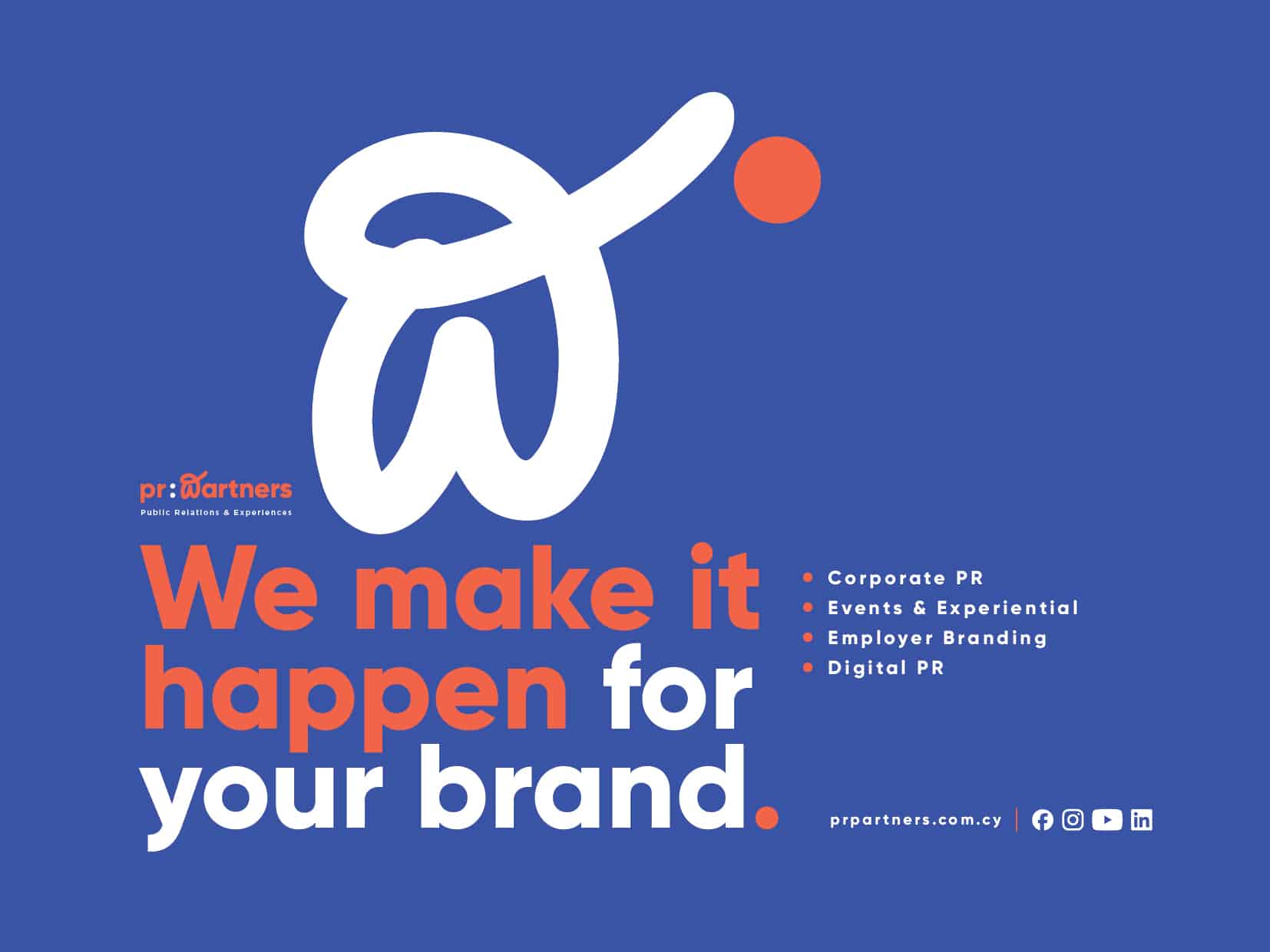 pr:partners
Public Relations & Experiences

We make it happen for your brand.

• Corporate PR
• Events & Experiential
• Employer Branding
• Digital PR

prpartners.com.cy